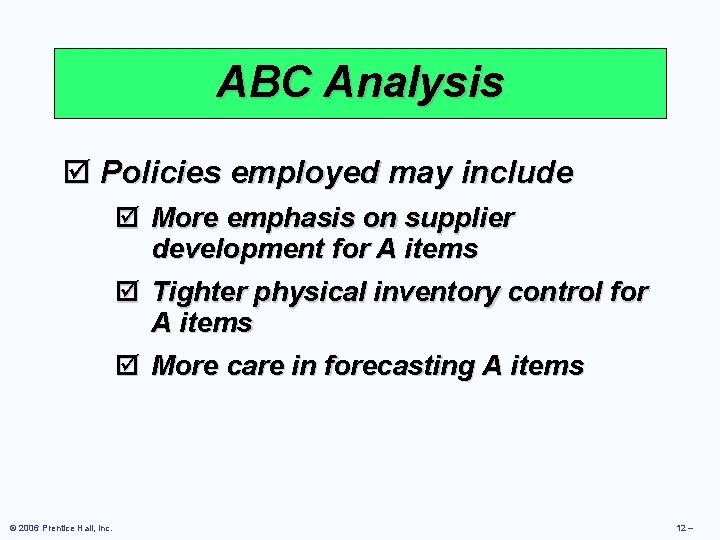 ABC Analysis

☑ Policies employed may include

☑ More emphasis on supplier development for A items

☑ Tighter physical inventory control for A items

☑ More care in forecasting A items

© 2006 Prentice Hall, Inc.

12 –